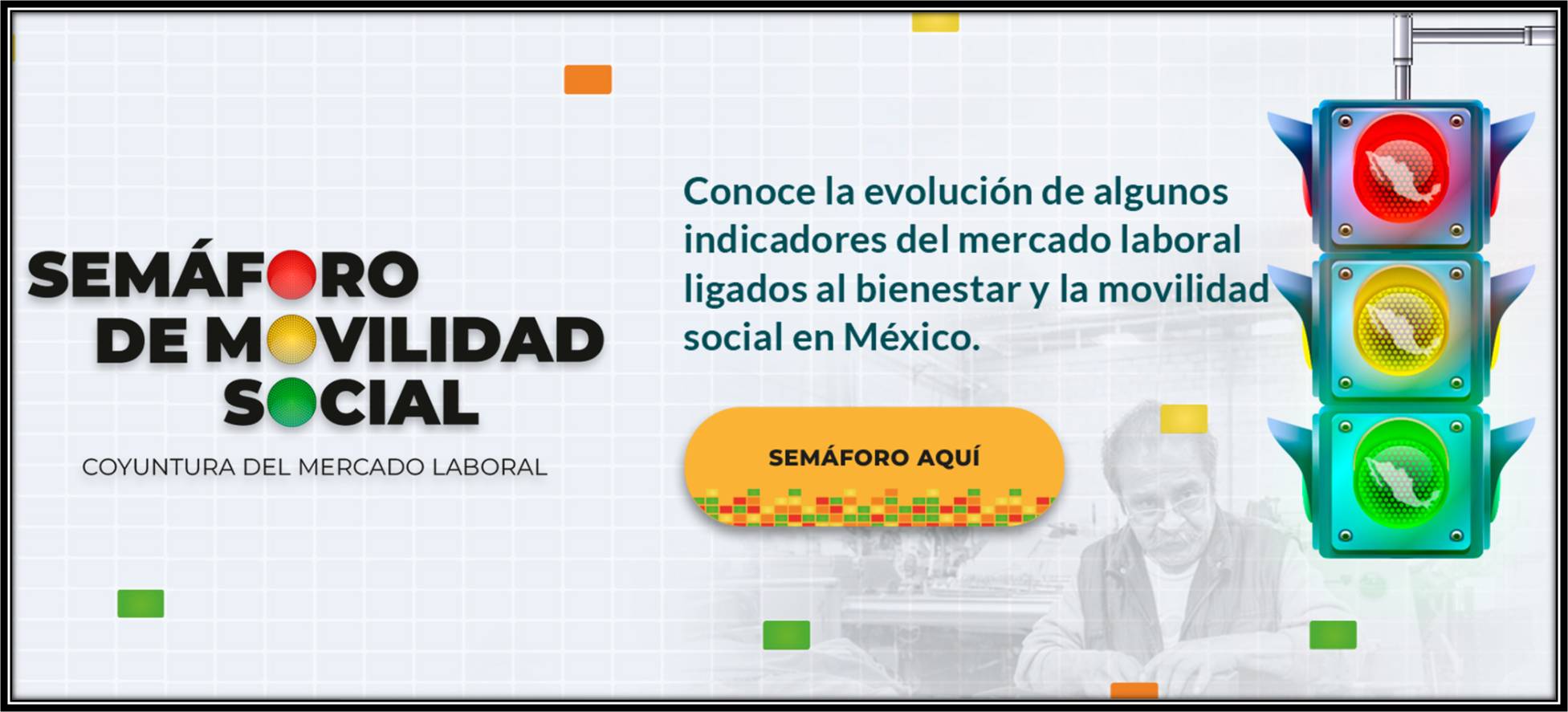 SEMÁFORO
DE MOVILIDAD
SOCIAL

COYUNTURA DEL MERCADO LABORAL

Conoce la evolución de algunos indicadores del mercado laboral ligados al bienestar y la movilidad social en México.

SEMÁFORO AQUÍ